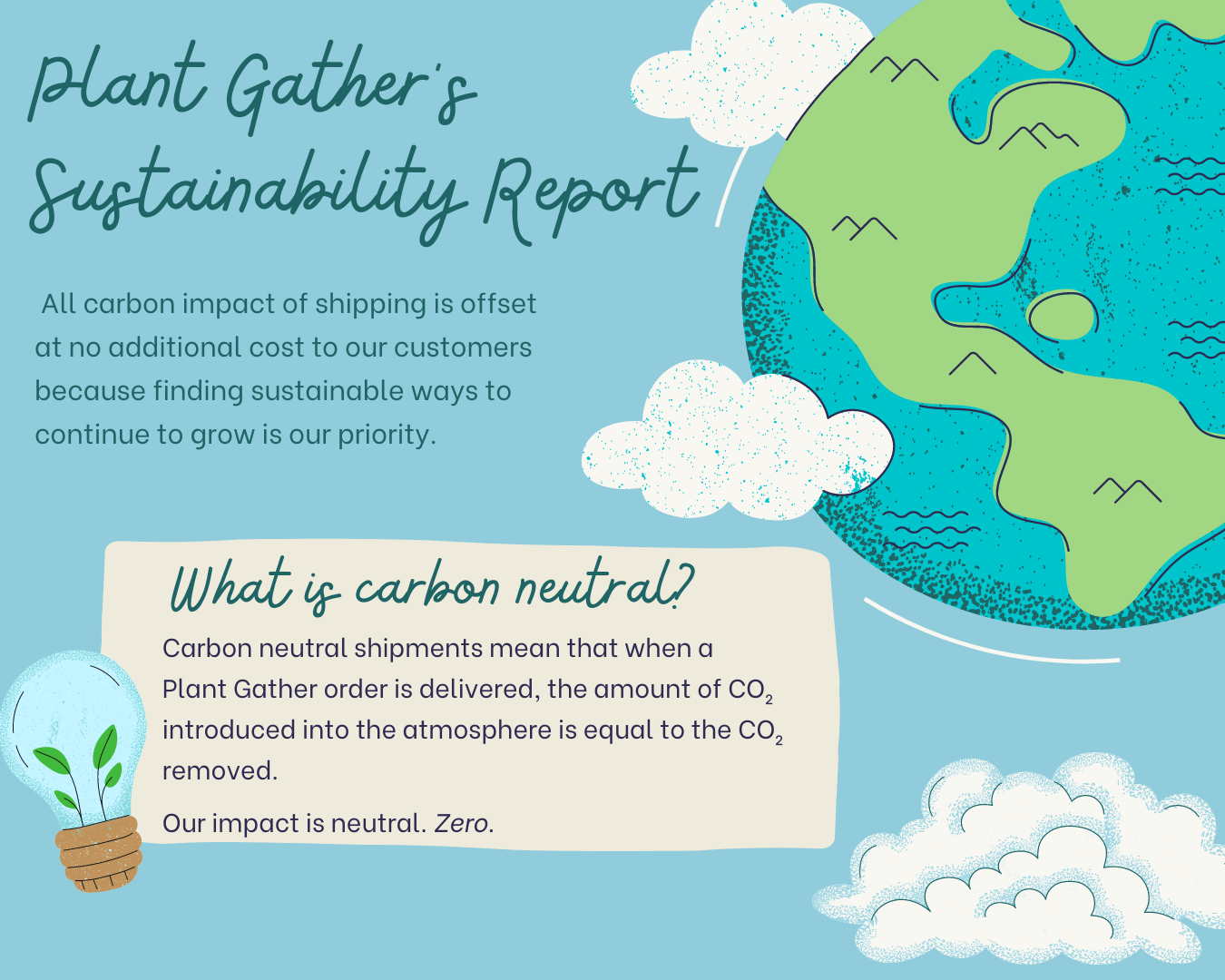 Plant Gather's Sustainability Report

All carbon impact of shipping is offset at no additional cost to our customers because finding sustainable ways to continue to grow is our priority.

What is carbon neutral?

Carbon neutral shipments mean that when a Plant Gather order is delivered, the amount of $CO_2$ introduced into the atmosphere is equal to the $CO_2$ removed.

Our impact is neutral. Zero.